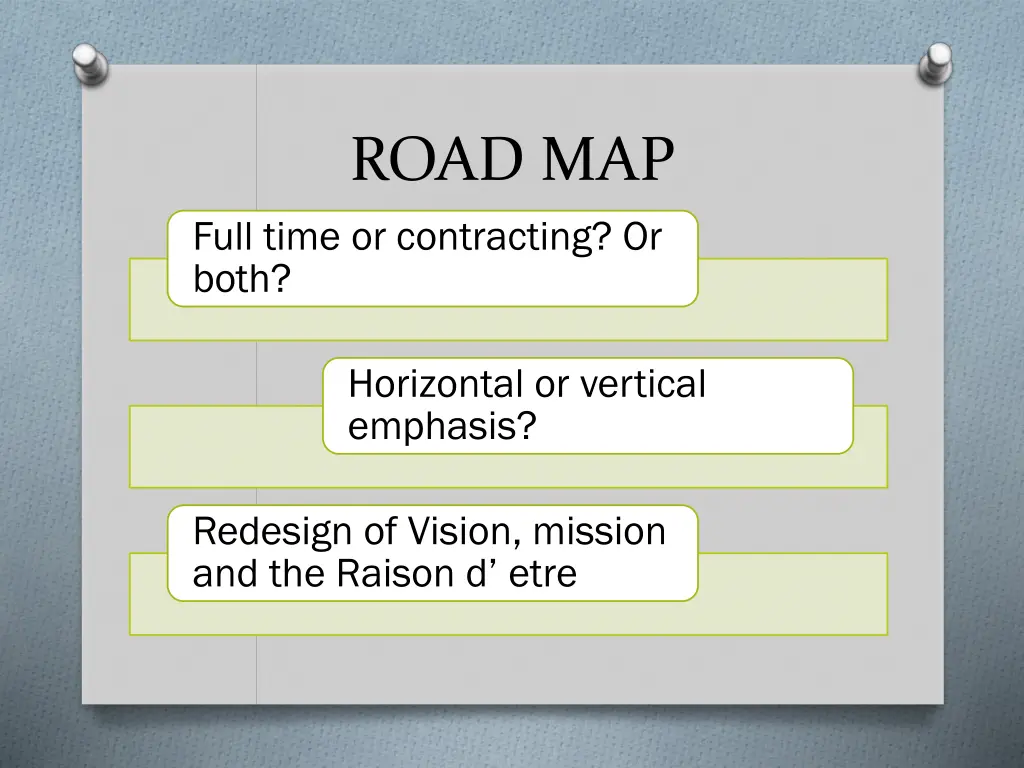 ROAD MAP

Full time or contracting? Or both?

Horizontal or vertical emphasis?

Redesign of Vision, mission and the Raison d’ etre